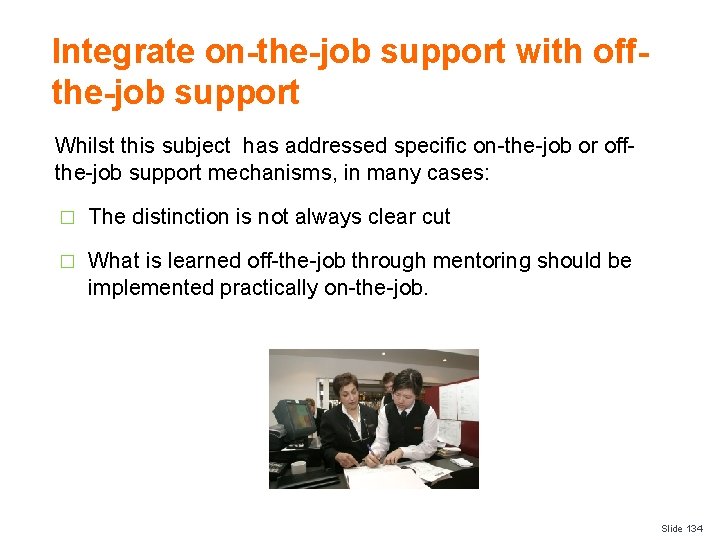 Integrate on-the-job support with off-the-job support

Whilst this subject  has addressed specific on-the-job or off-the-job support mechanisms, in many cases:

□ The distinction is not always clear cut

□ What is learned off-the-job through mentoring should be implemented practically on-the-job.

Slide 134